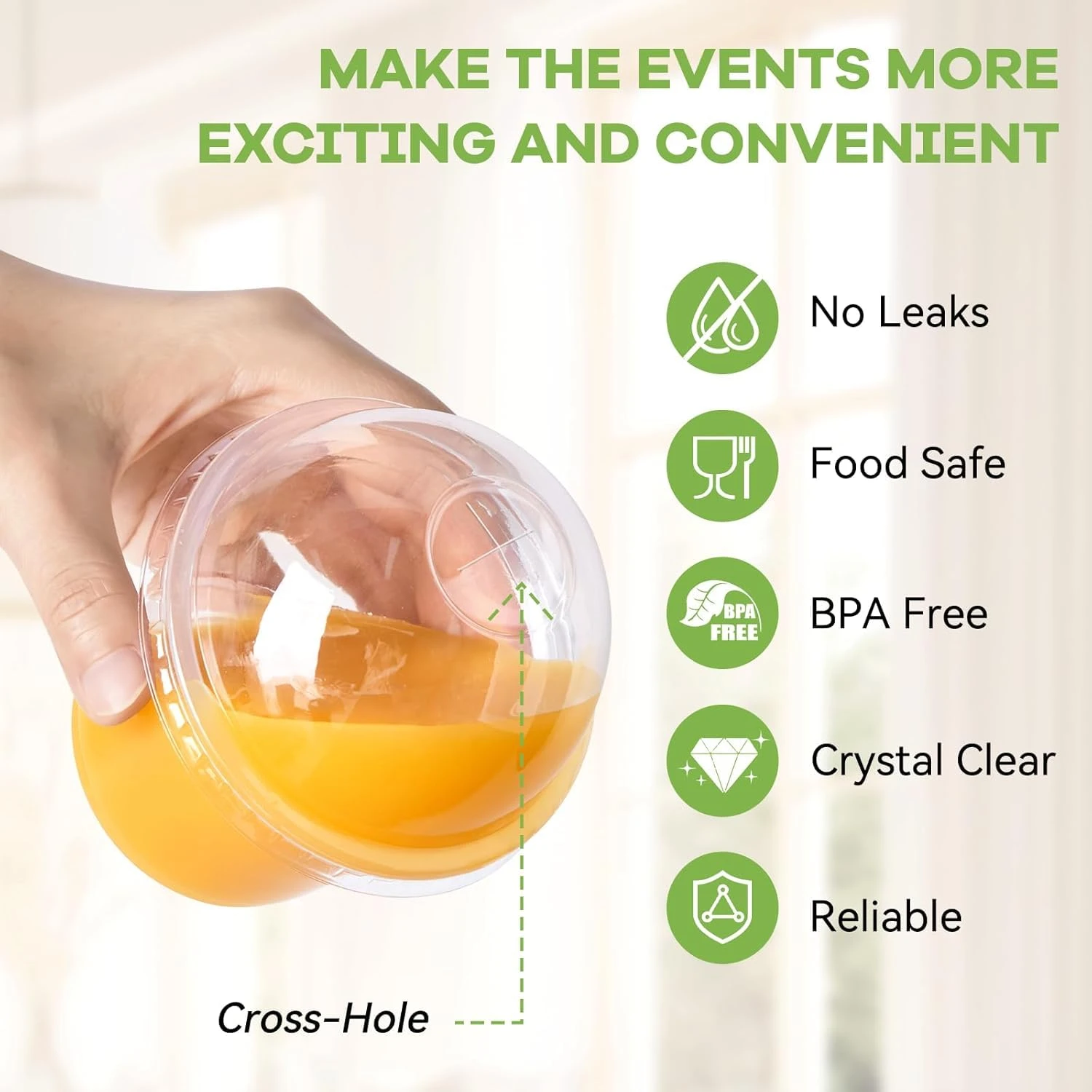 MAKE THE EVENTS MORE EXCITING AND CONVENIENT

No Leaks

Food Safe

BPA FREE

BPA Free

Crystal Clear

Reliable

Cross-Hole